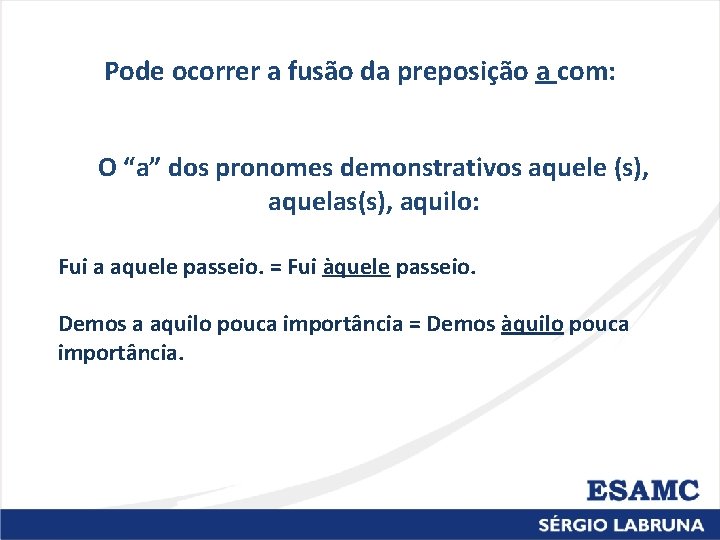 Pode ocorrer a fusão da preposição a com:

O “a” dos pronomes demonstrativos aquele (s), aquelas(s), aquilo:

Fui a aquele passeio. = Fui àquele passeio.

Demos a aquilo pouca importância = Demos àquilo pouca importância.

ESAMC

SÉRGIO LABRUNA